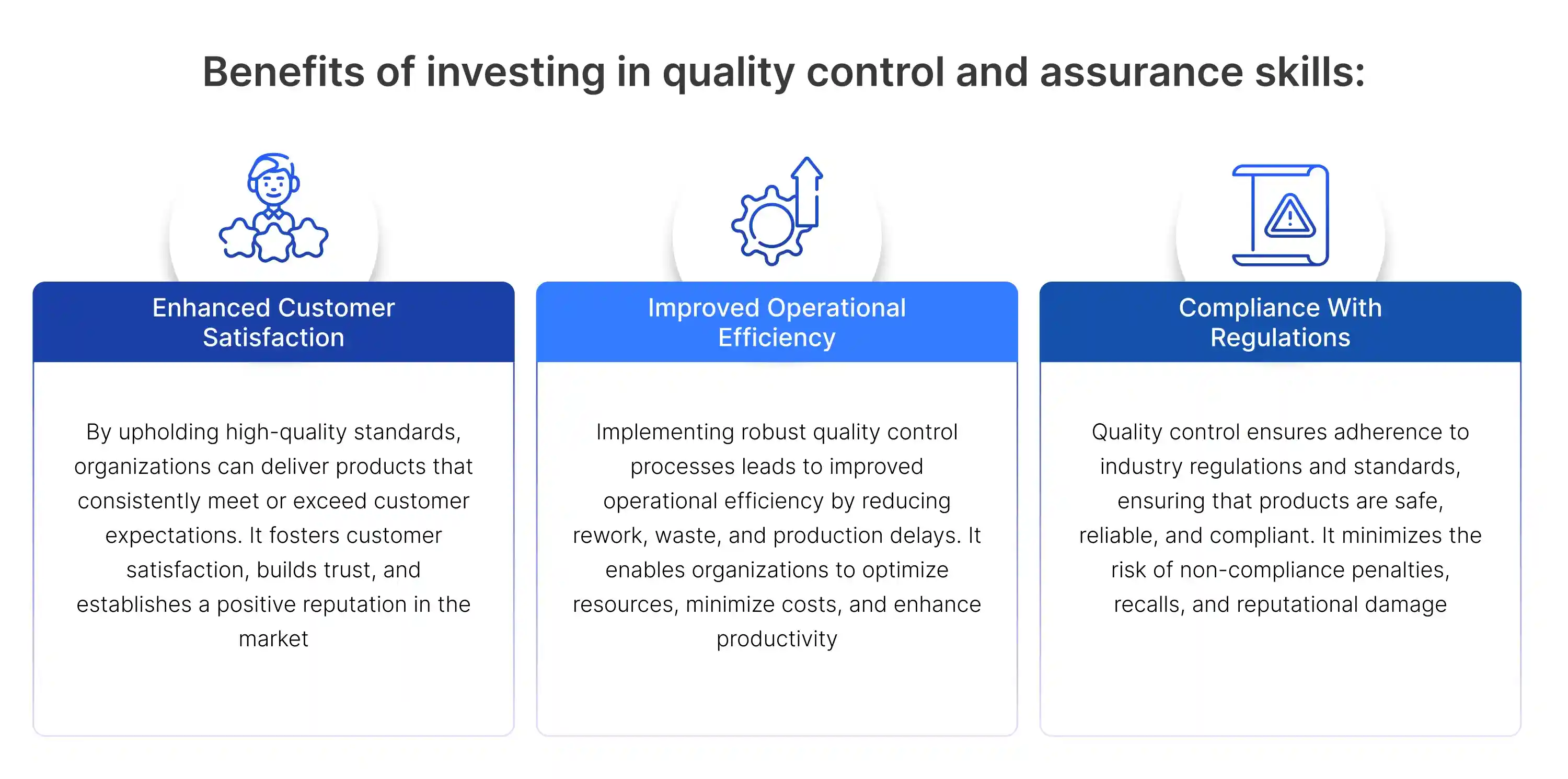 Benefits of investing in quality control and assurance skills:

Enhanced Customer Satisfaction

By upholding high-quality standards, organizations can deliver products that consistently meet or exceed customer expectations. It fosters customer satisfaction, builds trust, and establishes a positive reputation in the market

Improved Operational Efficiency

Implementing robust quality control processes leads to improved operational efficiency by reducing rework, waste, and production delays. It enables organizations to optimize resources, minimize costs, and enhance productivity

Compliance With Regulations

Quality control ensures adherence to industry regulations and standards, ensuring that products are safe, reliable, and compliant. It minimizes the risk of non-compliance penalties, recalls, and reputational damage